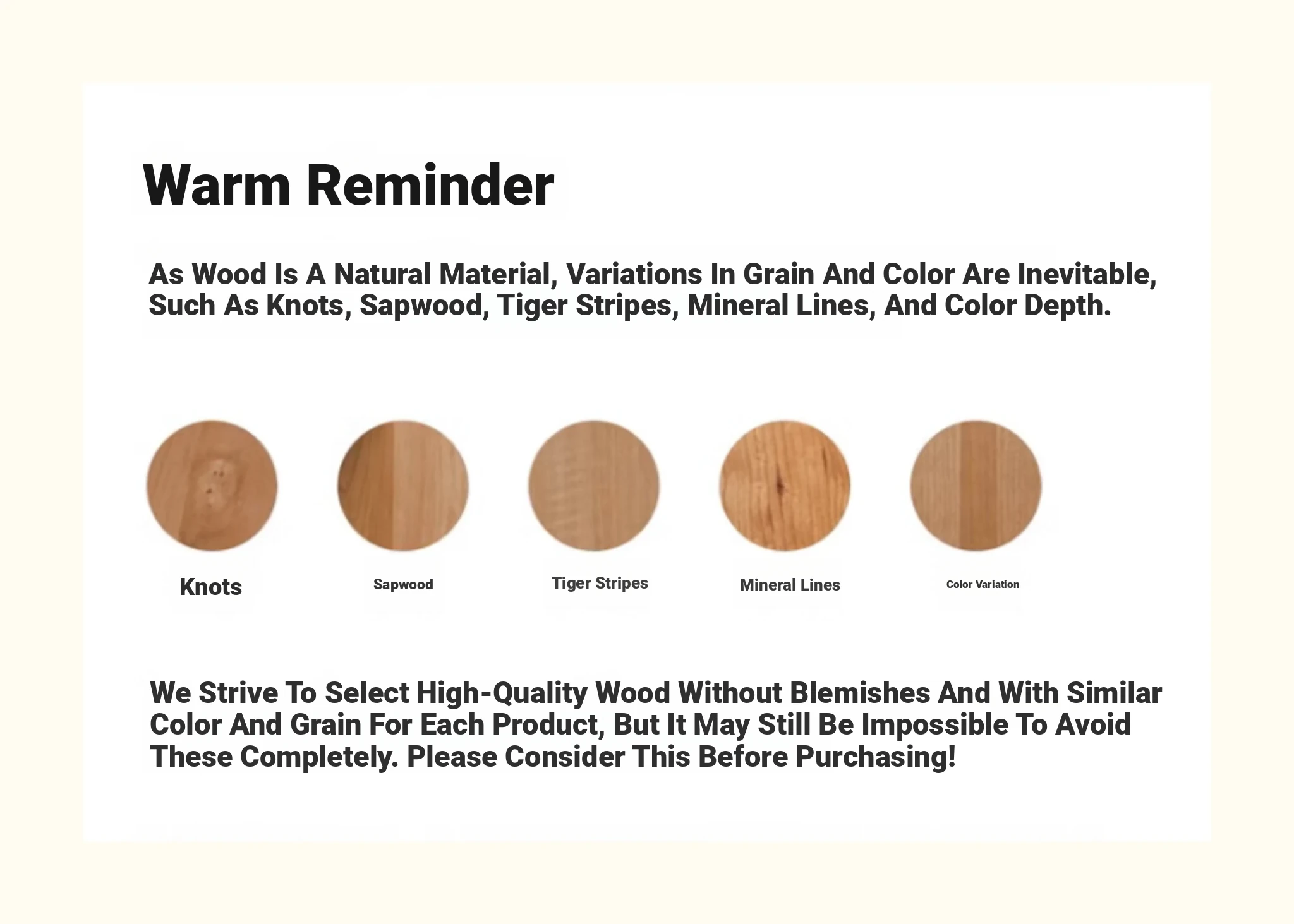 Warm Reminder

As Wood Is A Natural Material, Variations In Grain And Color Are Inevitable, Such As Knots, Sapwood, Tiger Stripes, Mineral Lines, And Color Depth.

Knots

Sapwood

Tiger Stripes

Mineral Lines

Color Variation

We Strive To Select High-Quality Wood Without Blemishes And With Similar Color And Grain For Each Product, But It May Still Be Impossible To Avoid These Completely. Please Consider This Before Purchasing!